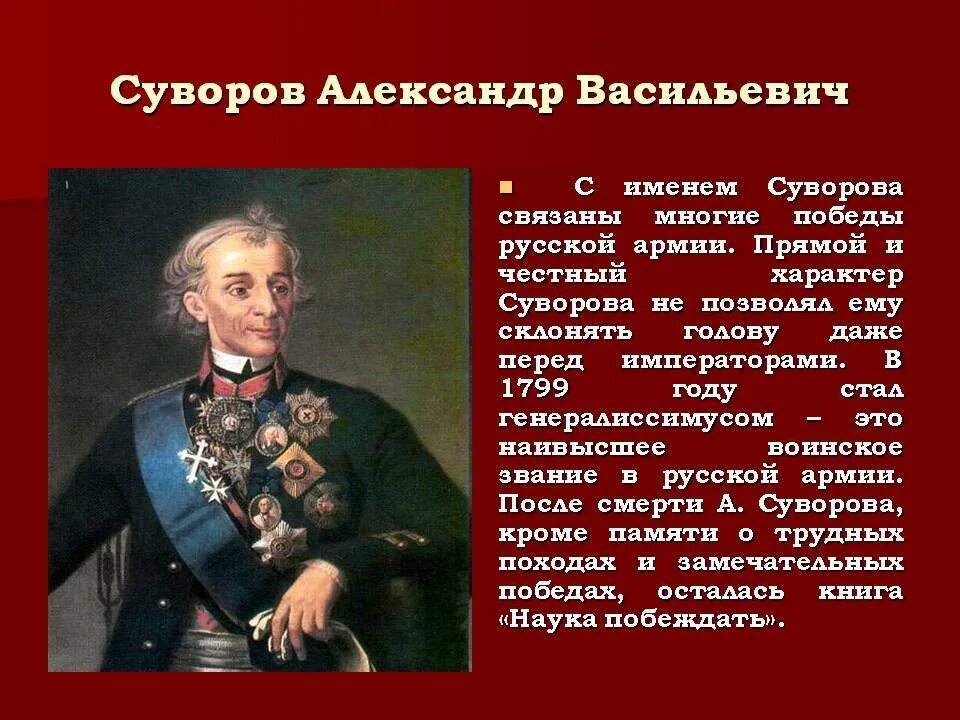 Суворов Александр Васильевич

С именем Суворова связаны многие победы русской армии. Прямой и честный характер Суворова не позволял ему склонять голову даже перед императорами. В 1799 году стал генералиссимусом – это наивысшее воинское звание в русской армии. После смерти А. Суворова, кроме памяти о трудных походах и замечательных победах, осталась книга «Наука побеждать».